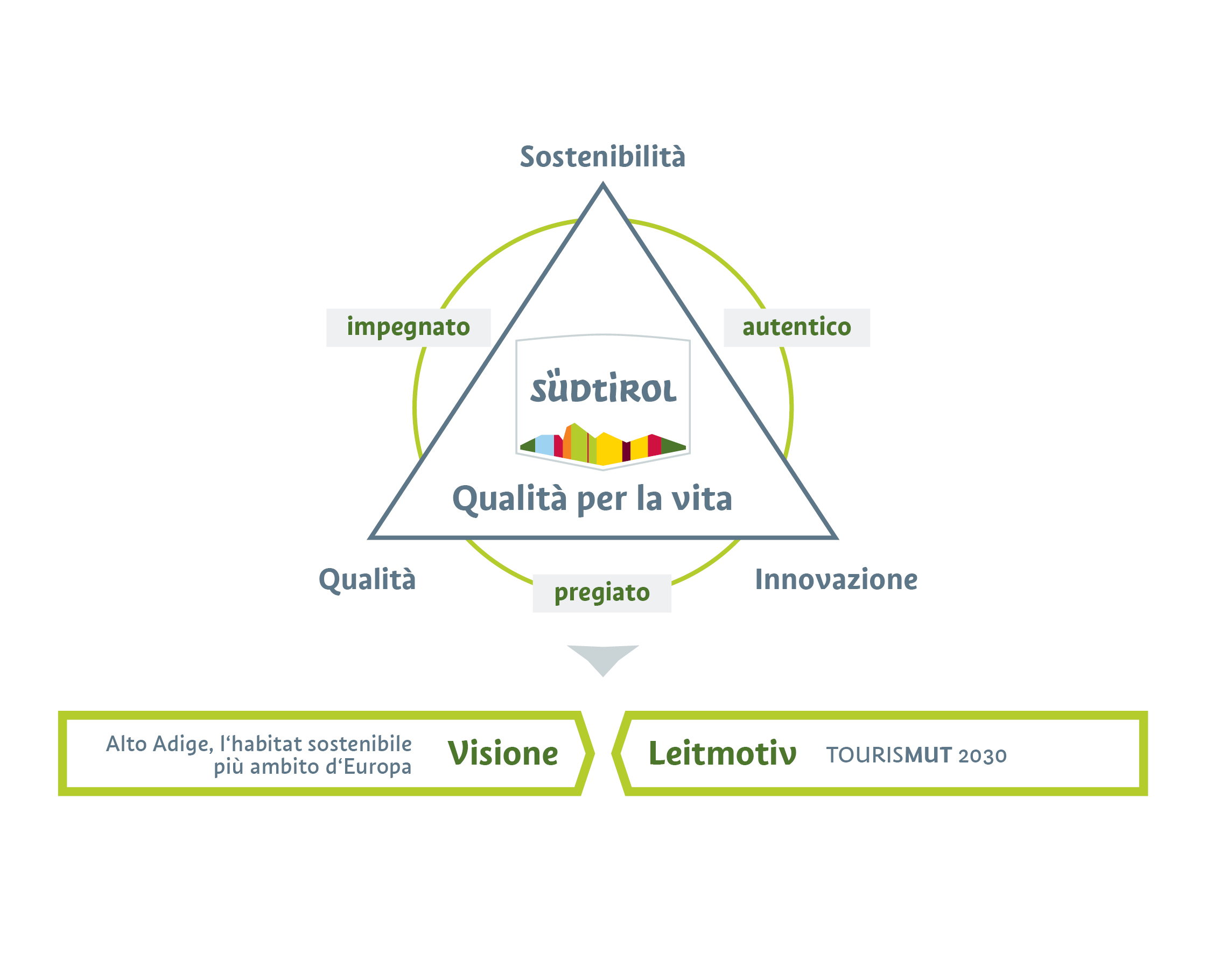 Sostenibilità

impegnato

autentico

SÜDTIROL

Qualità per la vita

Qualità

pregiato

Innovazione

Alto Adige, l‘habitat sostenibile più ambito d‘Europa

Visione

Leitmotiv

TOURISMUT 2030